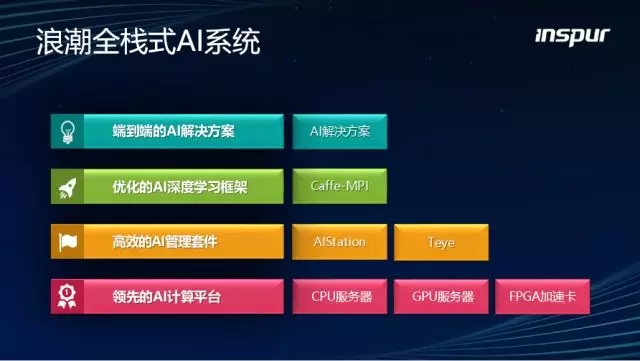 浪潮全栈式AI系统

inspur

端到端的AI解决方案

AI解决方案

优化的AI深度学习框架

Caffe-MPI

高效的AI管理套件

AIStation

Teye

领先的AI计算平台

CPU服务器

GPU服务器

FPGA加速卡